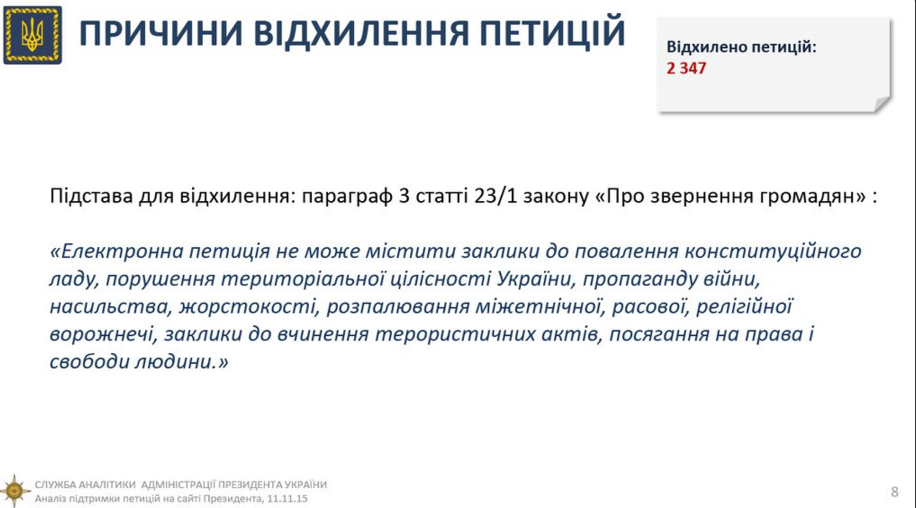 ПРИЧИНИ ВІДХИЛЕННЯ ПЕТИЦІЙ

Відхилено петицій:
2 347

Підстава для відхилення: параграф 3 статті 23/1 закону «Про звернення громадян» :

«Електронна петиція не може містити заклики до повалення конституційного ладу, порушення територіальної цілісності України, пропаганду війни, насильства, жорстокості, розпалювання міжетнічної, расової, релігійної ворожнечі, заклики до вчинення терористичних актів, посягання на права і свободи людини.»

СЛУЖБА АНАЛІТИКИ АДМІНІСТРАЦІЇ ПРЕЗИДЕНТА УКРАЇНИ
Аналіз підтримки петицій на сайті Президента, 11.11.15

8